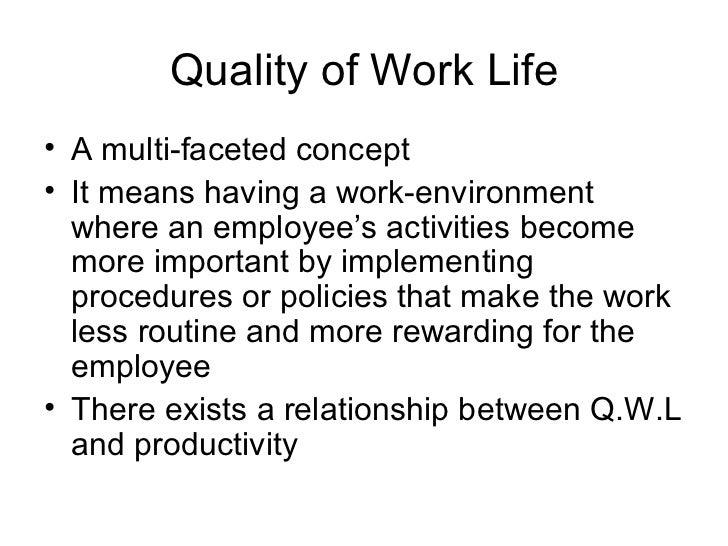 Quality of Work Life

• A multi-faceted concept
• It means having a work-environment where an employee’s activities become more important by implementing procedures or policies that make the work less routine and more rewarding for the employee
• There exists a relationship between Q.W.L and productivity